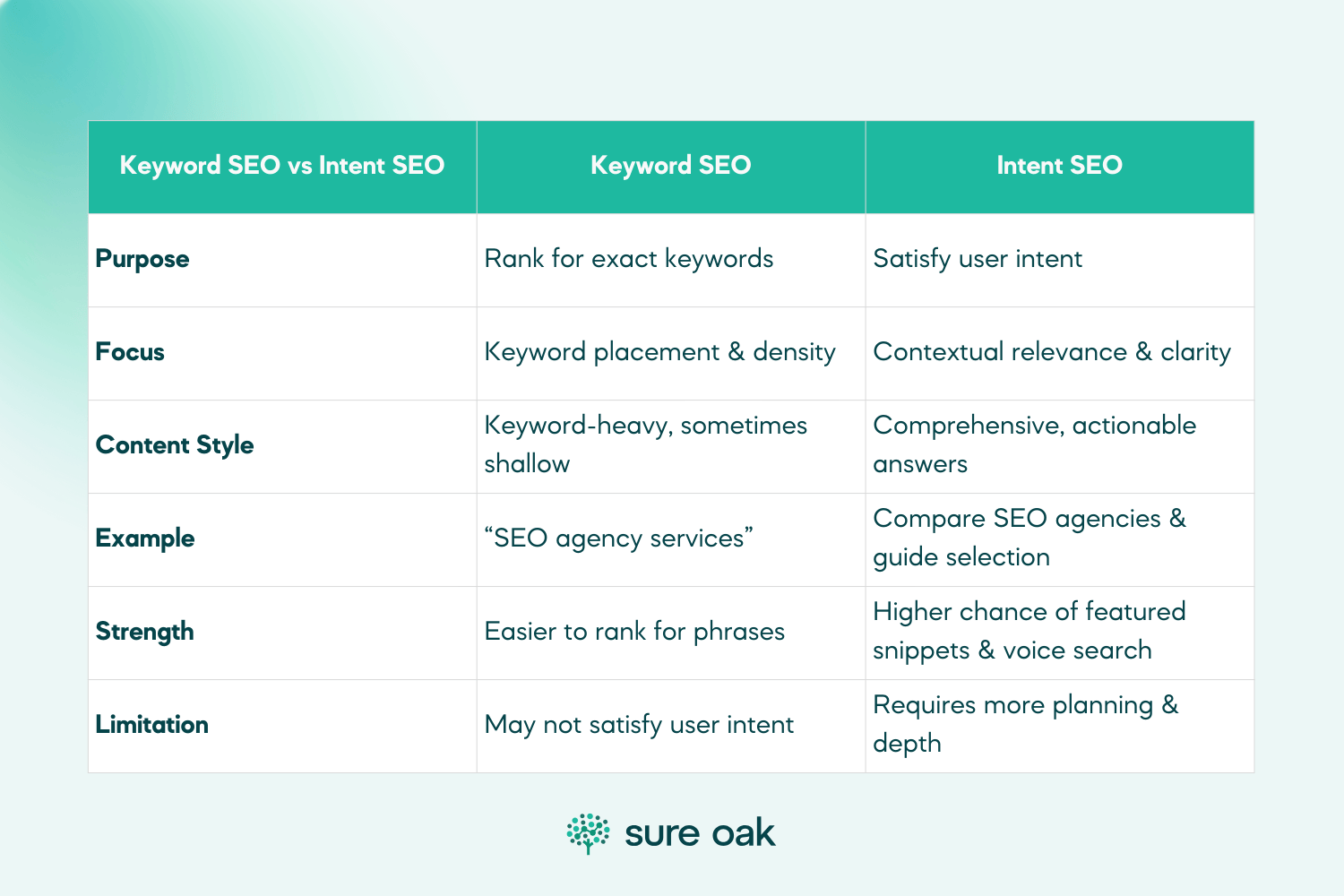 | Keyword SEO vs Intent SEO | Keyword SEO | Intent SEO |
|---|---|---|
| Purpose | Rank for exact keywords | Satisfy user intent |
| Focus | Keyword placement & density | Contextual relevance & clarity |
| Content Style | Keyword-heavy, sometimes shallow | Comprehensive, actionable answers |
| Example | “SEO agency services” | Compare SEO agencies & guide selection |
| Strength | Easier to rank for phrases | Higher chance of featured snippets & voice search |
| Limitation | May not satisfy user intent | Requires more planning & depth |

sure oak